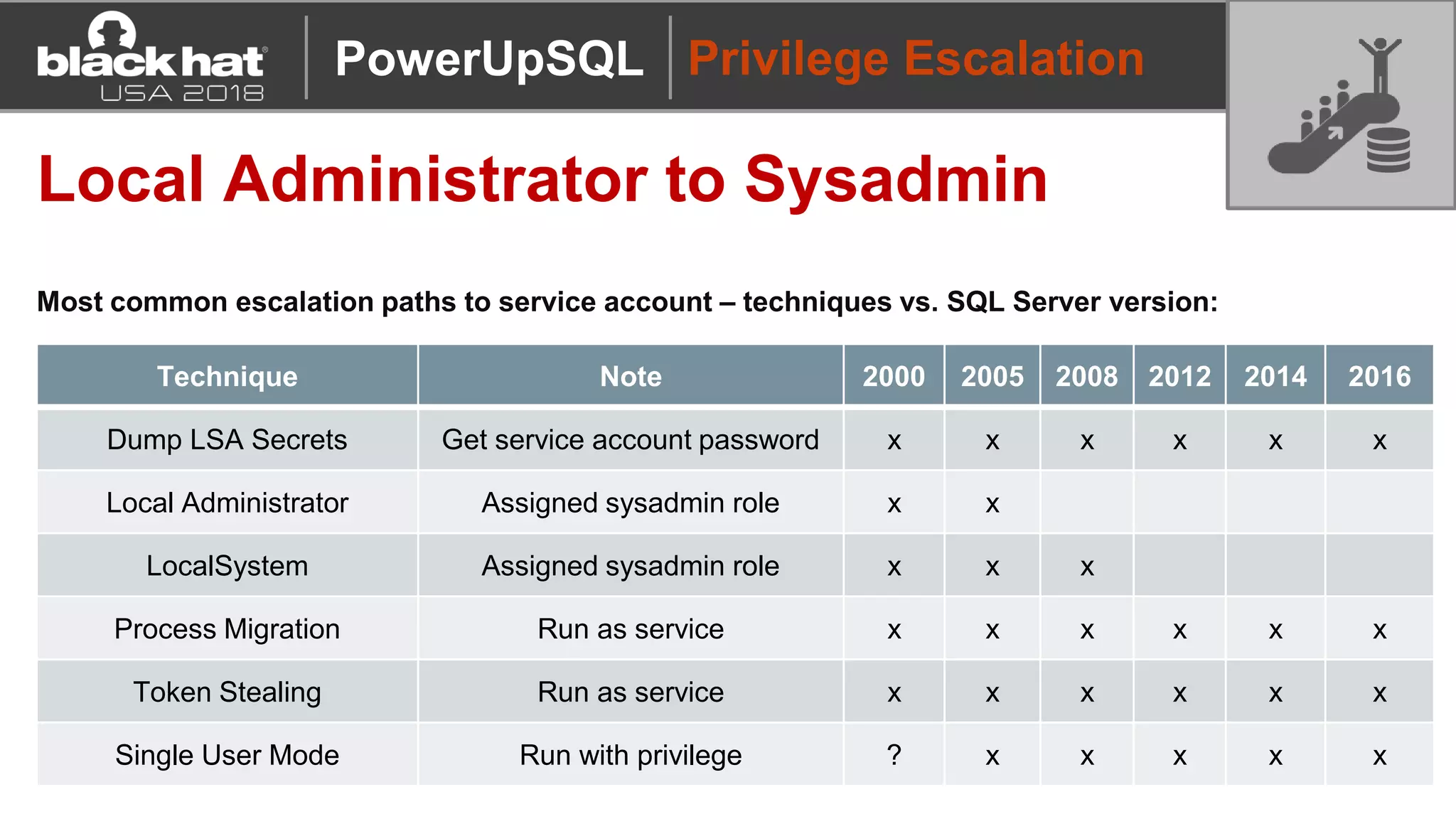 black hat
USA 2018

PowerUpSQL

Privilege Escalation

Local Administrator to Sysadmin

Most common escalation paths to service account – techniques vs. SQL Server version:

| Technique | Note | 2000 | 2005 | 2008 | 2012 | 2014 | 2016 |
|---|---|---|---|---|---|---|---|
| Dump LSA Secrets | Get service account password | x | x | x | x | x | x |
| Local Administrator | Assigned sysadmin role | x | x | | | | |
| LocalSystem | Assigned sysadmin role | x | x | x | | | |
| Process Migration | Run as service | x | x | x | x | x | x |
| Token Stealing | Run as service | x | x | x | x | x | x |
| Single User Mode | Run with privilege | ? | x | x | x | x | x |